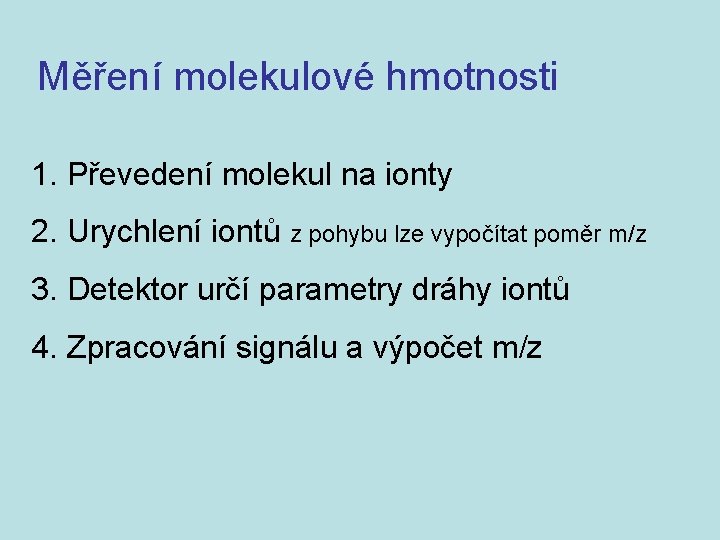 Měření molekulové hmotnosti

1. Převedení molekul na ionty

2. Urychlení iontů z pohybu lze vypočítat poměr m/z

3. Detektor určí parametry dráhy iontů

4. Zpracování signálu a výpočet m/z